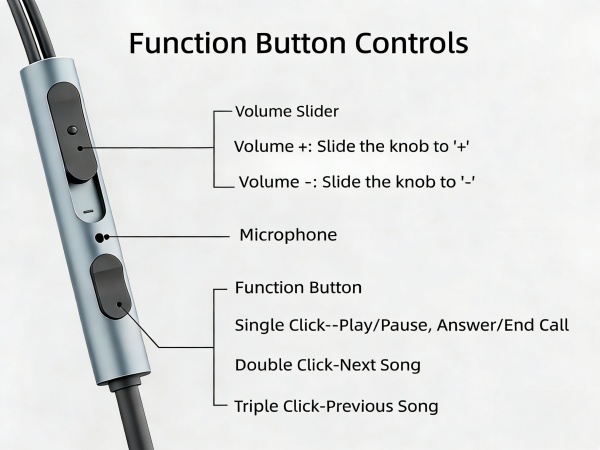 Function Button Controls

Volume Slider

Volume +: Slide the knob to '+'

Volume -: Slide the knob to '-'

Microphone

Function Button

Single Click--Play/Pause, Answer/End Call

Double Click-Next Song

Triple Click-Previous Song